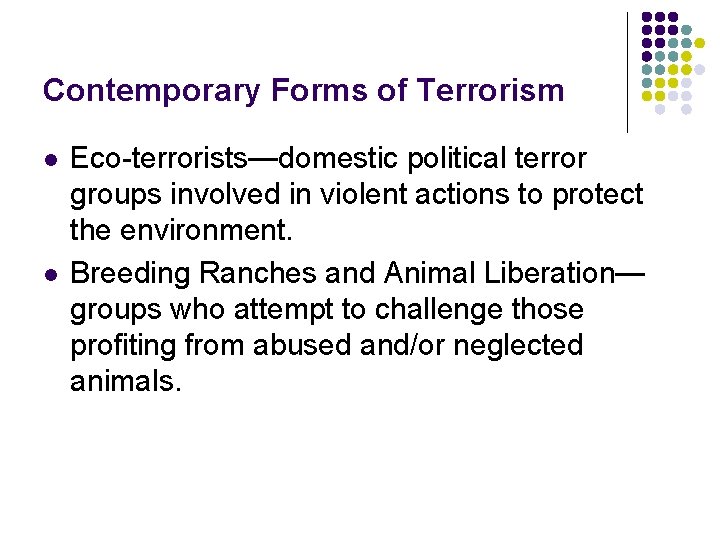 Contemporary Forms of Terrorism

- Eco-terrorists—domestic political terror groups involved in violent actions to protect the environment.
- Breeding Ranches and Animal Liberation—groups who attempt to challenge those profiting from abused and/or neglected animals.